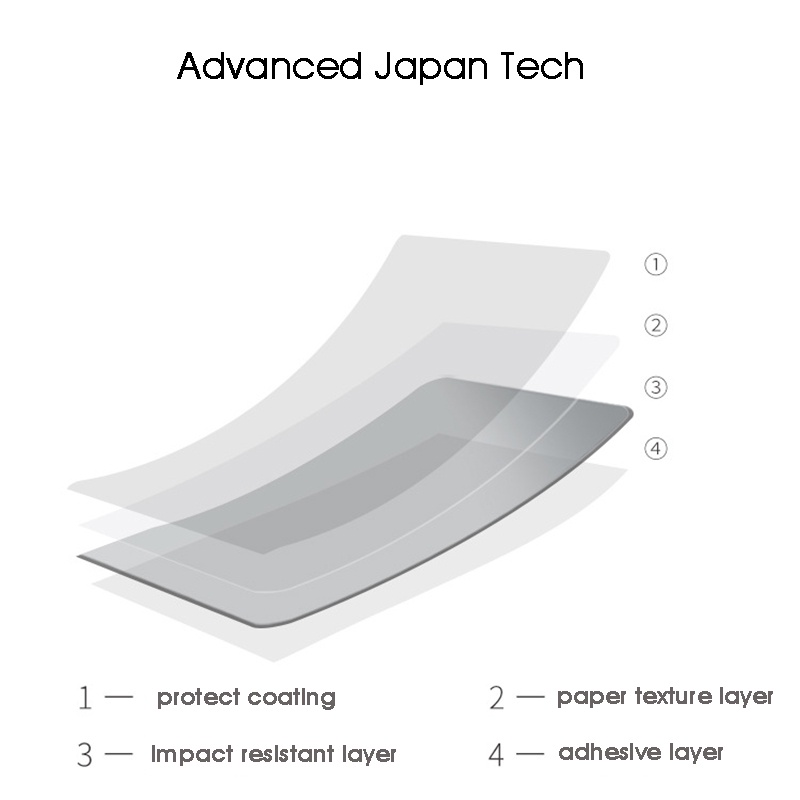 Advanced Japan Tech

①

②

③

④

1 — protect coating

2 — paper texture layer

3 — impact resistant layer

4 — adhesive layer